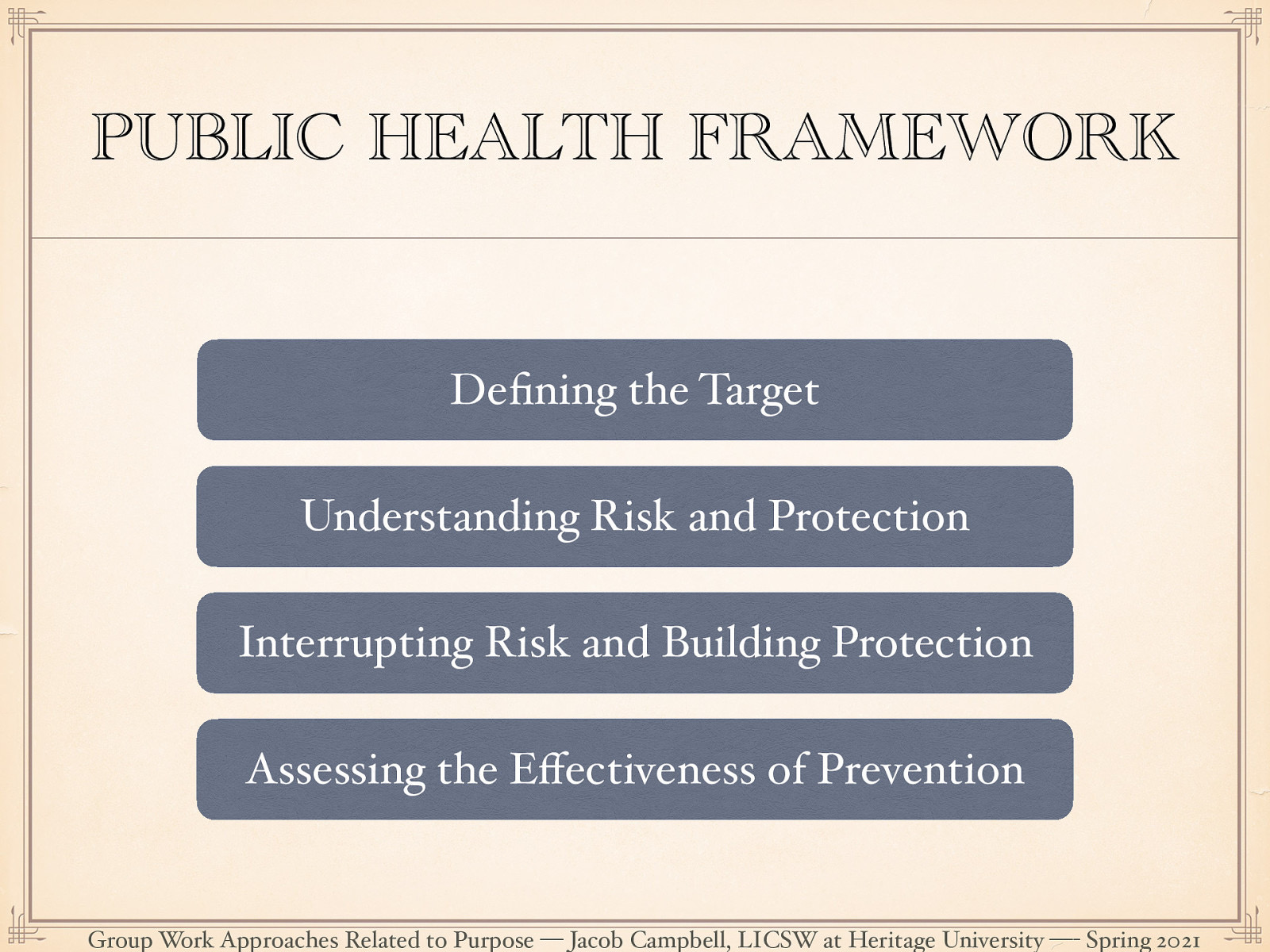 PUBLIC HEALTH FRAMEWORK

Defining the Target

Understanding Risk and Protection

Interrupting Risk and Building Protection

Assessing the Effectiveness of Prevention

Group Work Approaches Related to Purpose — Jacob Campbell, LICSW at Heritage University — Spring 2021